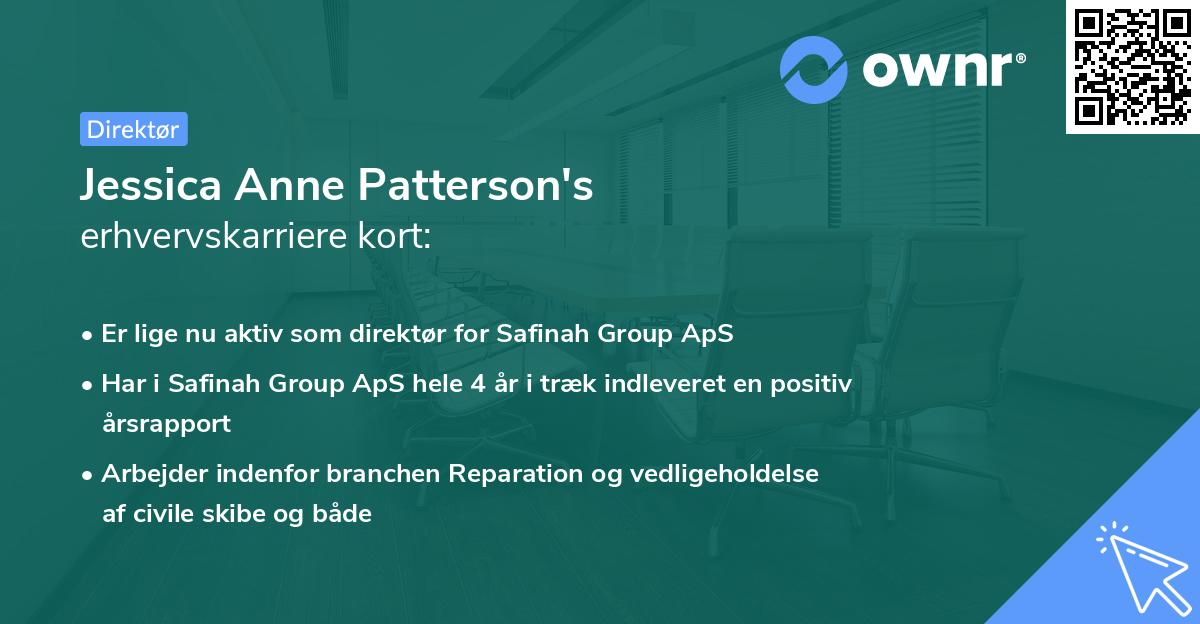 ownr®

Direktør

Jessica Anne Patterson's
erhvervskarriere kort:

• Er lige nu aktiv som direktør for Safinah Group ApS
• Har i Safinah Group ApS hele 4 år i træk indleveret en positiv årsrapport
• Arbejder indenfor branchen Reparation og vedligeholdelse af civile skibe og både